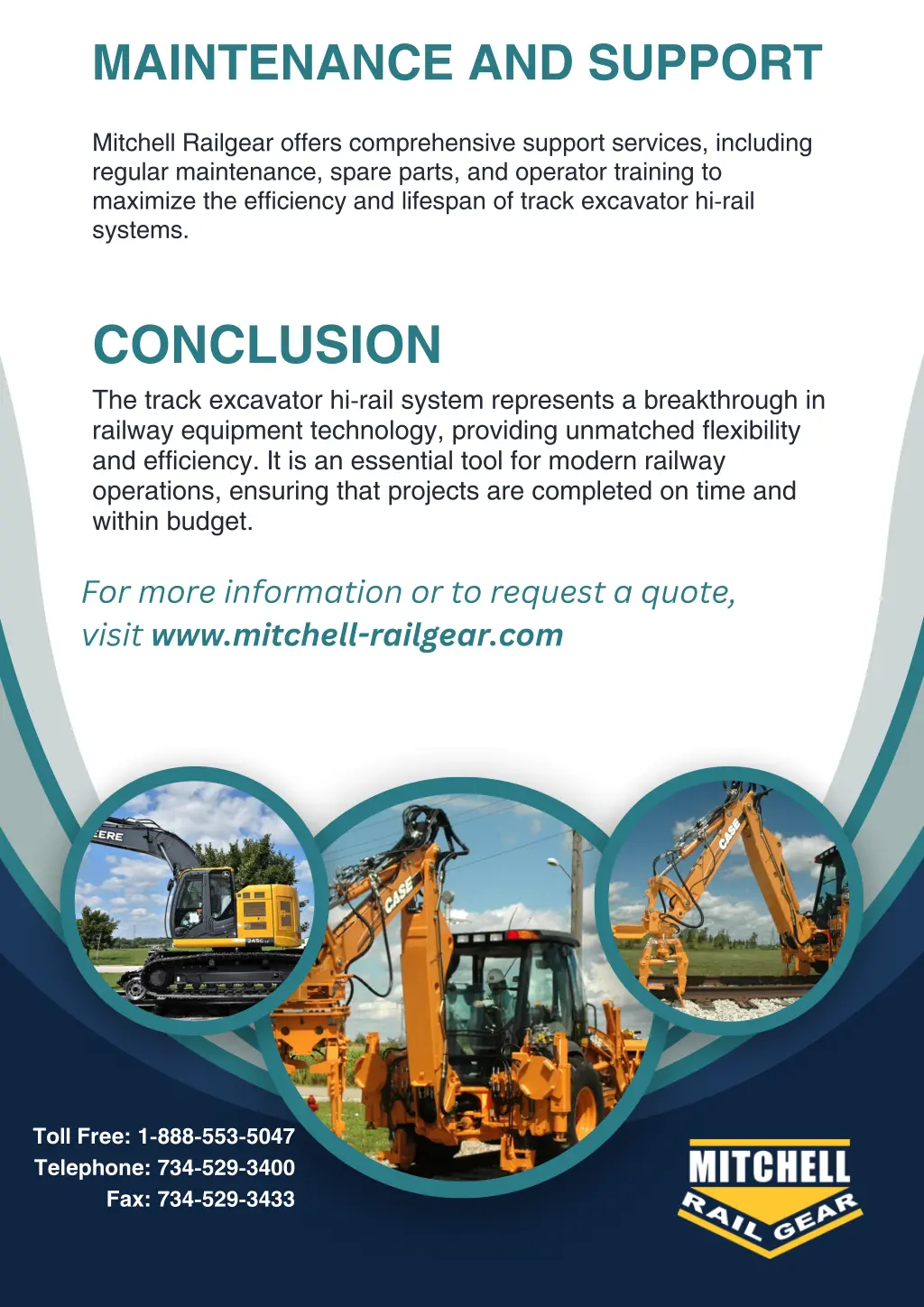 MAINTENANCE AND SUPPORT

Mitchell Railgear offers comprehensive support services, including regular maintenance, spare parts, and operator training to maximize the efficiency and lifespan of track excavator hi-rail systems.

CONCLUSION

The track excavator hi-rail system represents a breakthrough in railway equipment technology, providing unmatched flexibility and efficiency. It is an essential tool for modern railway operations, ensuring that projects are completed on time and within budget.

For more information or to request a quote, visit www.mitchell-railgear.com

EERE

245C

CASE

CASE

Toll Free: 1-888-553-5047
Telephone: 734-529-3400
Fax: 734-529-3433

MITCHELL
RAIL GEAR